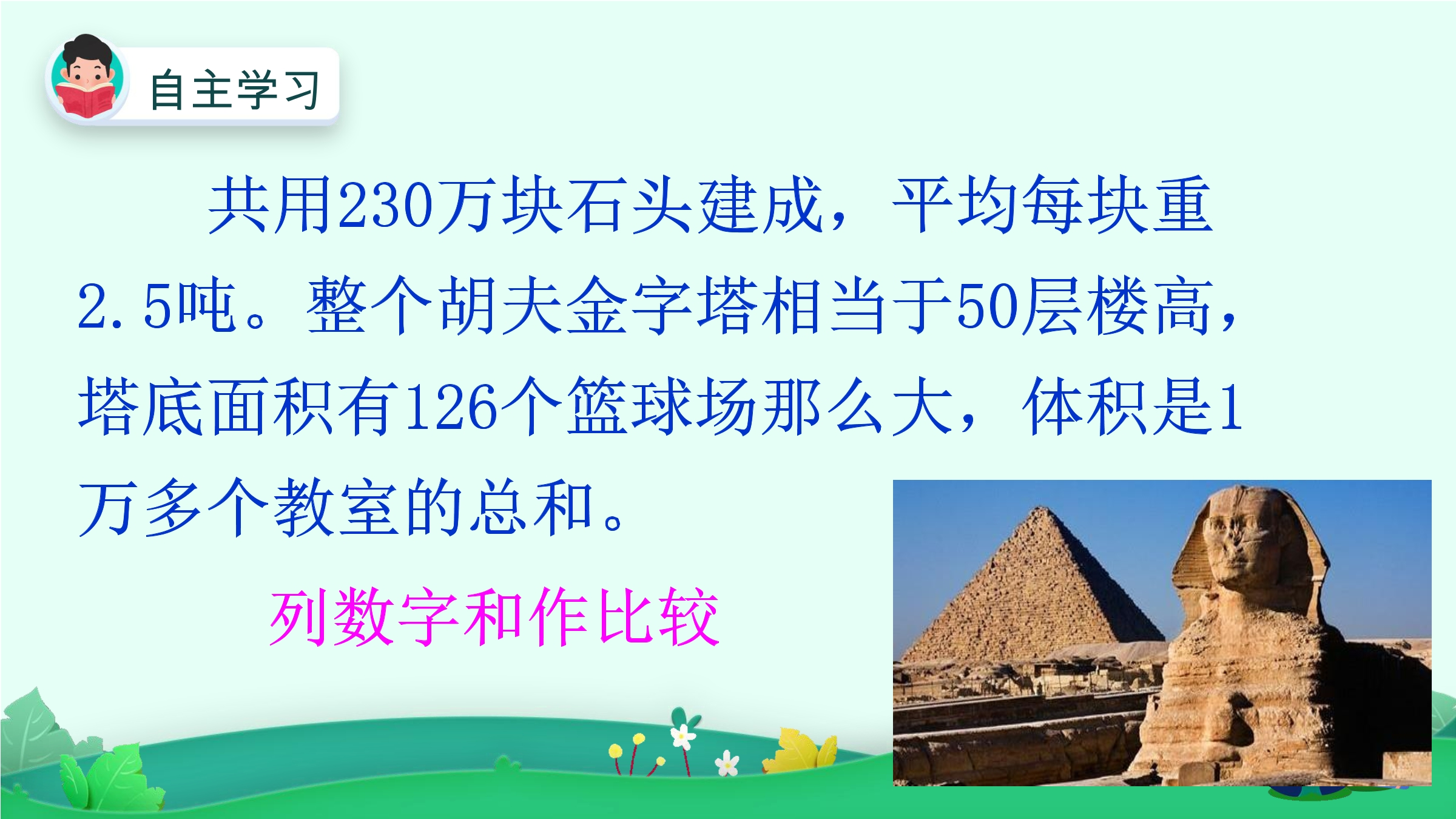 自主学习

共用230万块石头建成，平均每块重2.5吨。整个胡夫金字塔相当于50层楼高，塔底面积有126个篮球场那么大，体积是1万多个教室的总和。

列数字和作比较